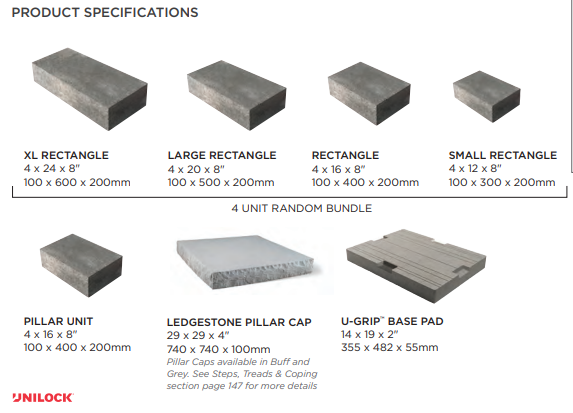 PRODUCT SPECIFICATIONS

XL RECTANGLE
4 x 24 x 8"
100 x 600 x 200mm

LARGE RECTANGLE
4 x 20 x 8"
100 x 500 x 200mm

RECTANGLE
4 x 16 x 8"
100 x 400 x 200mm

SMALL RECTANGLE
4 x 12 x 8"
100 x 300 x 200mm

4 UNIT RANDOM BUNDLE

PILLAR UNIT
4 x 16 x 8"
100 x 400 x 200mm

LEDGESTONE PILLAR CAP
29 x 29 x 4"
740 x 740 x 100mm
Pillar Caps available in Buff and Grey. See Steps, Treads & Coping section page 147 for more details

U-GRIP™ BASE PAD
14 x 19 x 2"
355 x 482 x 55mm

UNILOCK